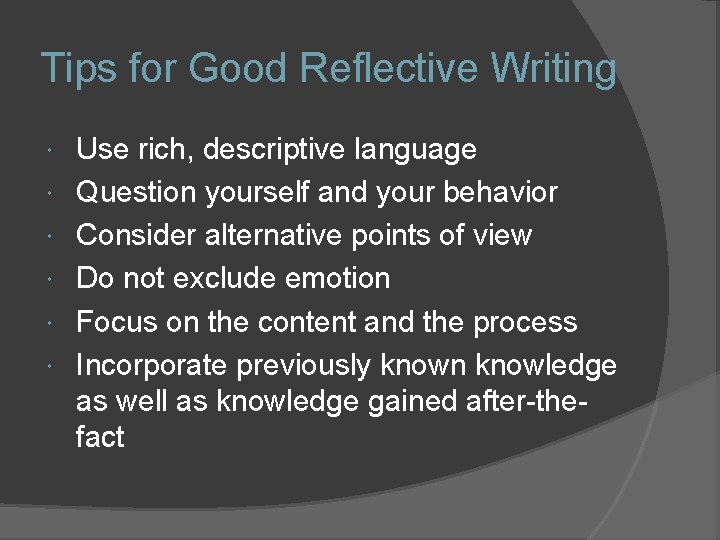 Tips for Good Reflective Writing

- Use rich, descriptive language
- Question yourself and your behavior
- Consider alternative points of view
- Do not exclude emotion
- Focus on the content and the process
- Incorporate previously known knowledge as well as knowledge gained after-the-fact